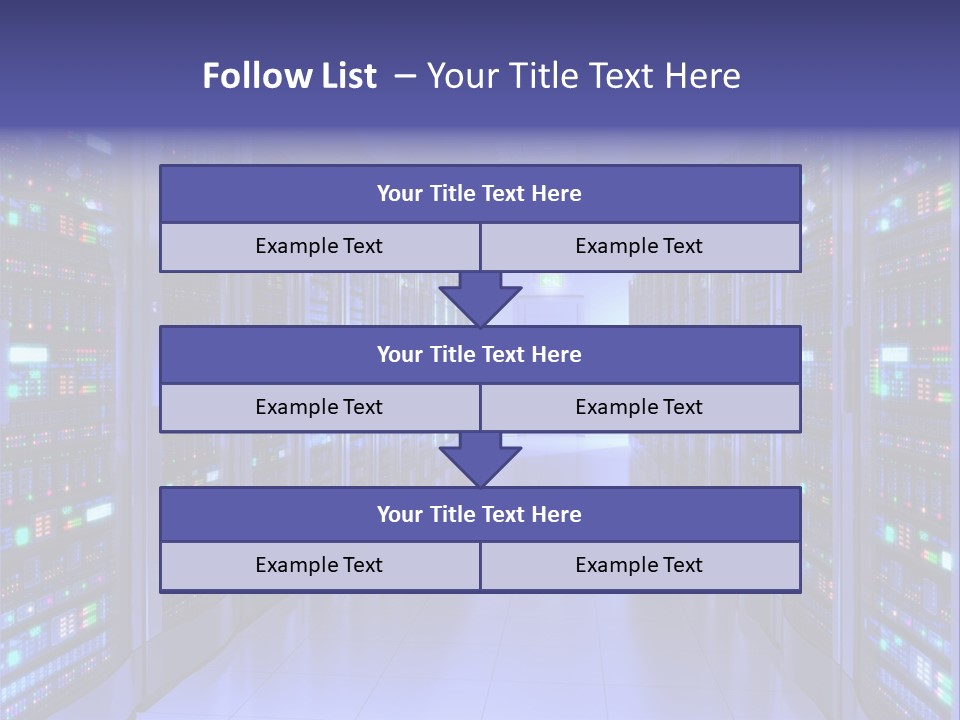 Follow List – Your Title Text Here

Your Title Text Here

Example Text

Example Text

Your Title Text Here

Example Text

Example Text

Your Title Text Here

Example Text

Example Text